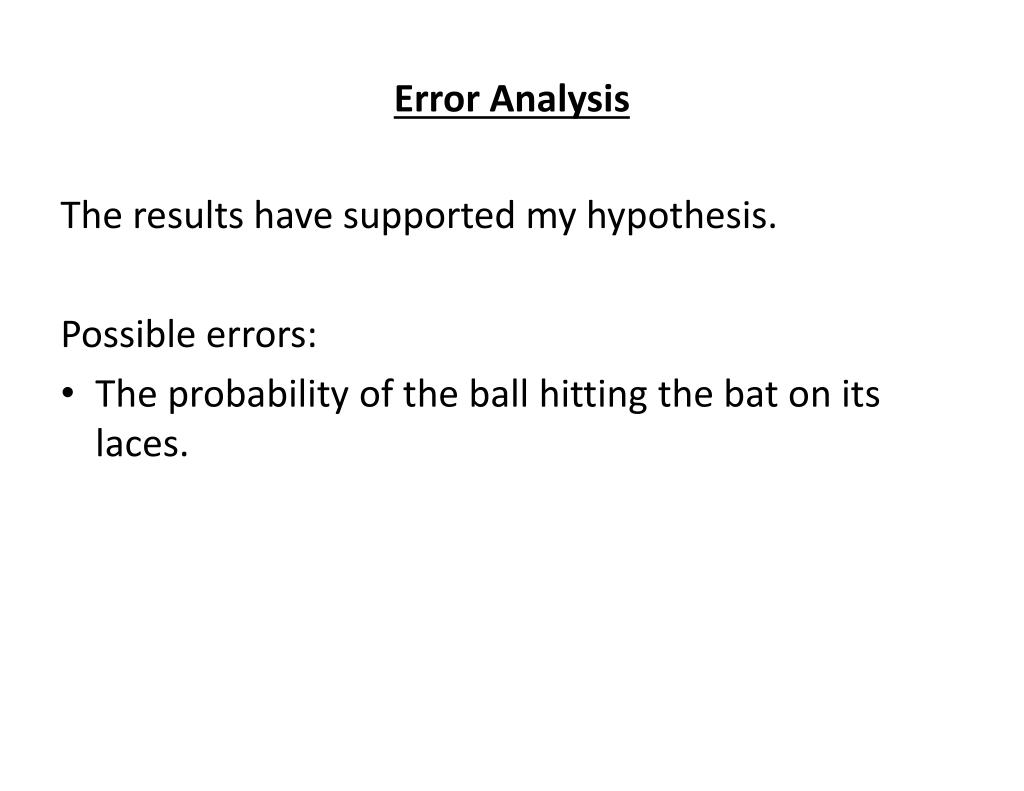 Error Analysis

The results have supported my hypothesis.

Possible errors:
• The probability of the ball hitting the bat on its laces.